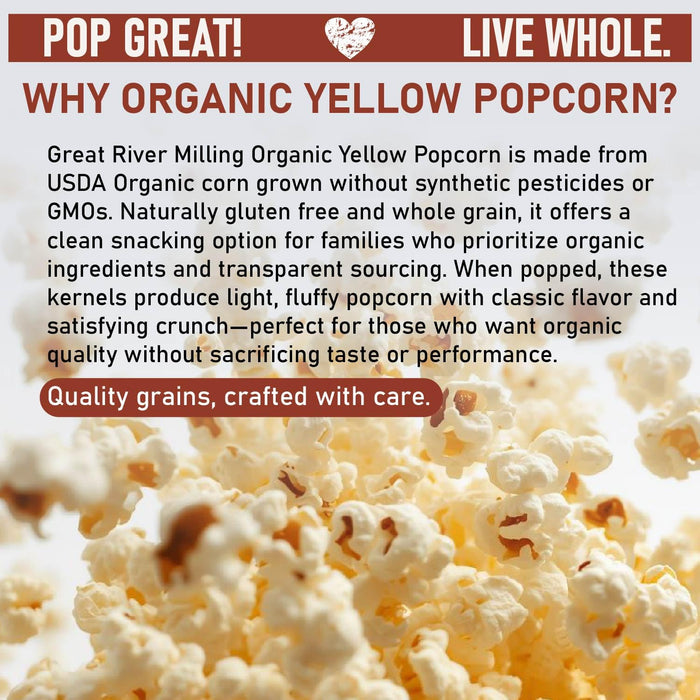 POP GREAT! LIVE WHOLE.

WHY ORGANIC YELLOW POPCORN?

Great River Milling Organic Yellow Popcorn is made from USDA Organic corn grown without synthetic pesticides or GMOs. Naturally gluten free and whole grain, it offers a clean snacking option for families who prioritize organic ingredients and transparent sourcing. When popped, these kernels produce light, fluffy popcorn with classic flavor and satisfying crunch—perfect for those who want organic quality without sacrificing taste or performance.

Quality grains, crafted with care.